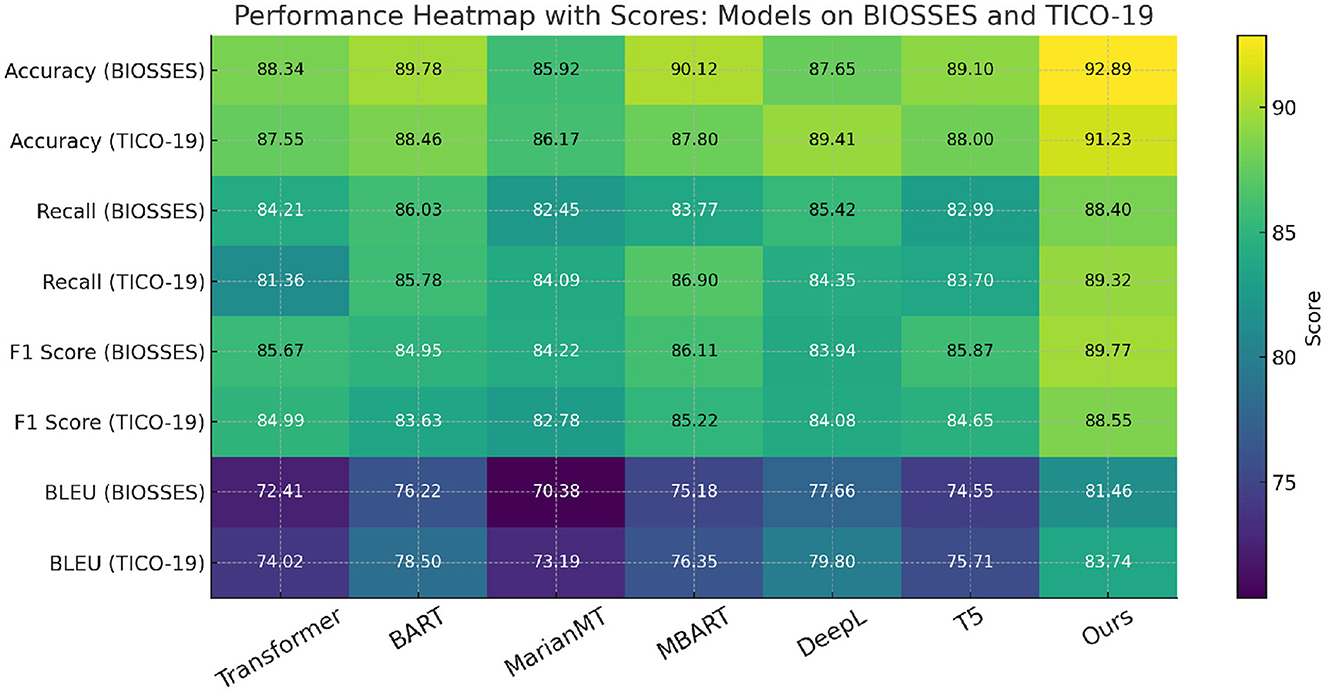 Performance Heatmap with Scores: Models on BIOSSES and TICO-19

| | Transformer | BART | MarianMT | MBART | DeepL | T5 | Ours |
|---|---|---|---|---|---|---|---|
| Accuracy (BIOSSES) | 88.34 | 89.78 | 85.92 | 90.12 | 87.65 | 89.10 | 92.89 |
| Accuracy (TICO-19) | 87.55 | 88.46 | 86.17 | 87.80 | 89.41 | 88.00 | 91.23 |
| Recall (BIOSSES) | 84.21 | 86.03 | 82.45 | 83.77 | 85.42 | 82.99 | 88.40 |
| Recall (TICO-19) | 81.36 | 85.78 | 84.09 | 86.90 | 84.35 | 83.70 | 89.32 |
| F1 Score (BIOSSES) | 85.67 | 84.95 | 84.22 | 86.11 | 83.94 | 85.87 | 89.77 |
| F1 Score (TICO-19) | 84.99 | 83.63 | 82.78 | 85.22 | 84.08 | 84.65 | 88.55 |
| BLEU (BIOSSES) | 72.41 | 76.22 | 70.38 | 75.18 | 77.66 | 74.55 | 81.46 |
| BLEU (TICO-19) | 74.02 | 78.50 | 73.19 | 76.35 | 79.80 | 75.71 | 83.74 |

Score
90
85
80
75